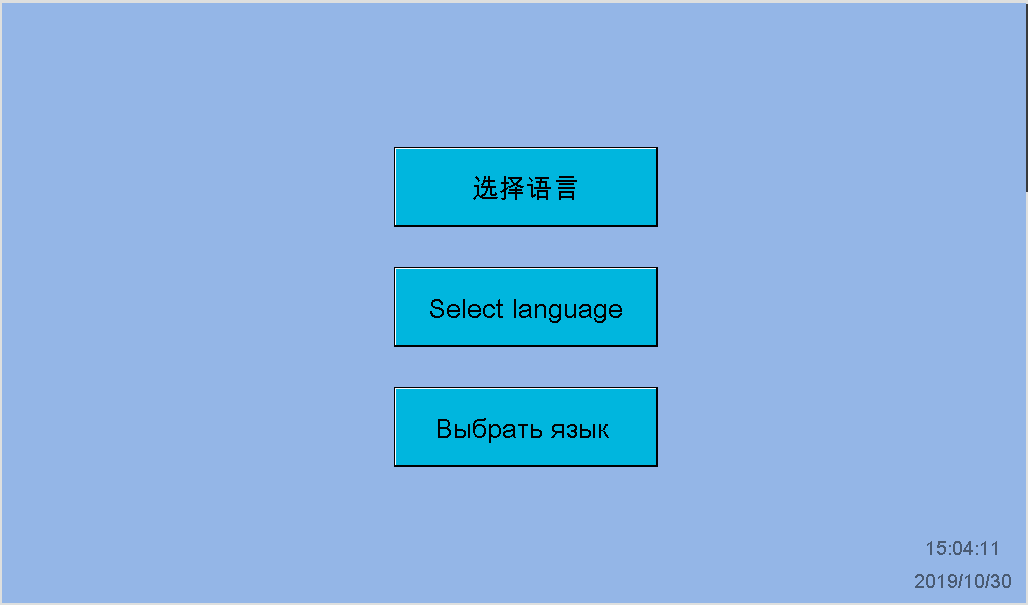 选择语言

Select language

Выбрать язык

15:04:11
2019/10/30